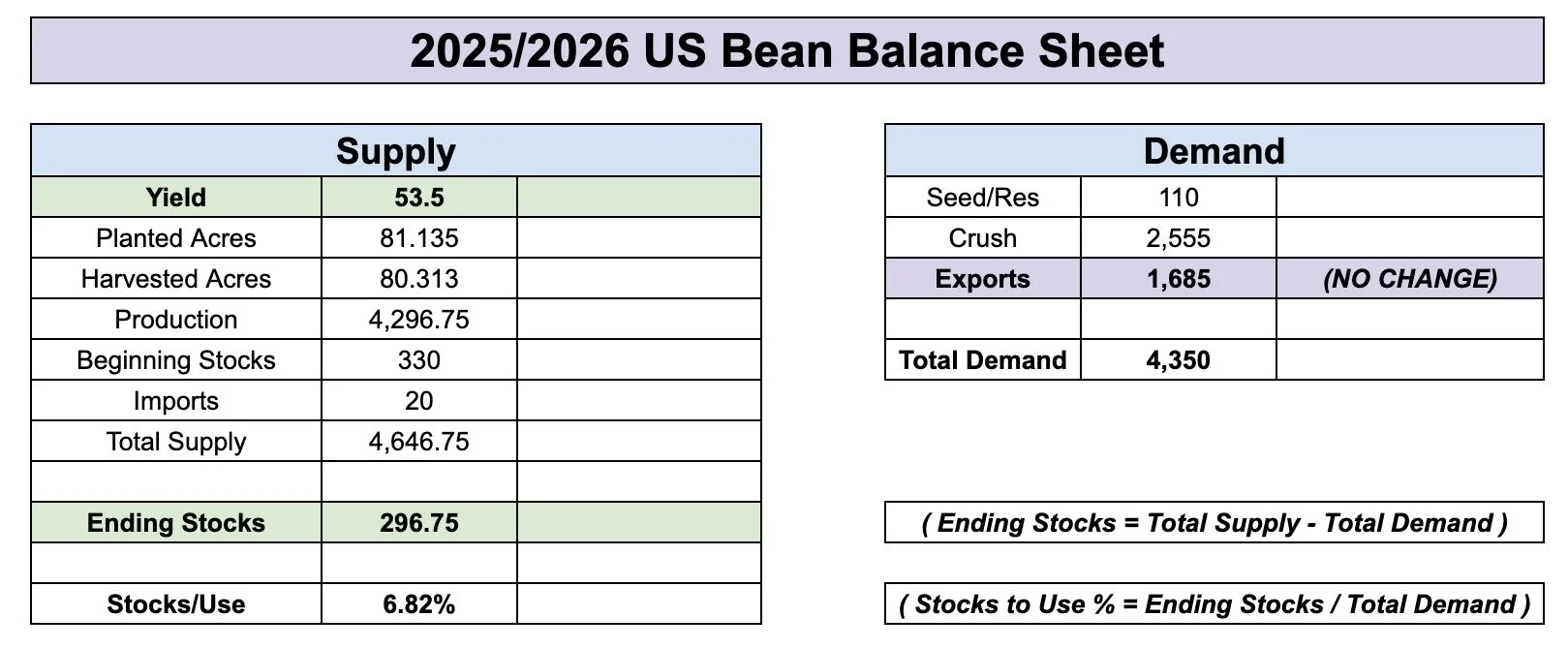 2025/2026 US Bean Balance Sheet

| Supply | | |
|---|---|---|
| Yield | 53.5 | |
| Planted Acres | 81.135 | |
| Harvested Acres | 80.313 | |
| Production | 4,296.75 | |
| Beginning Stocks | 330 | |
| Imports | 20 | |
| Total Supply | 4,646.75 | |
| | | |
| Ending Stocks | 296.75 | |
| | | |
| Stocks/Use | 6.82% | |

| Demand | | |
|---|---|---|
| Seed/Res | 110 | |
| Crush | 2,555 | |
| Exports | 1,685 | (NO CHANGE) |
| | | |
| Total Demand | 4,350 | |

( Ending Stocks = Total Supply - Total Demand )

( Stocks to Use % = Ending Stocks / Total Demand )